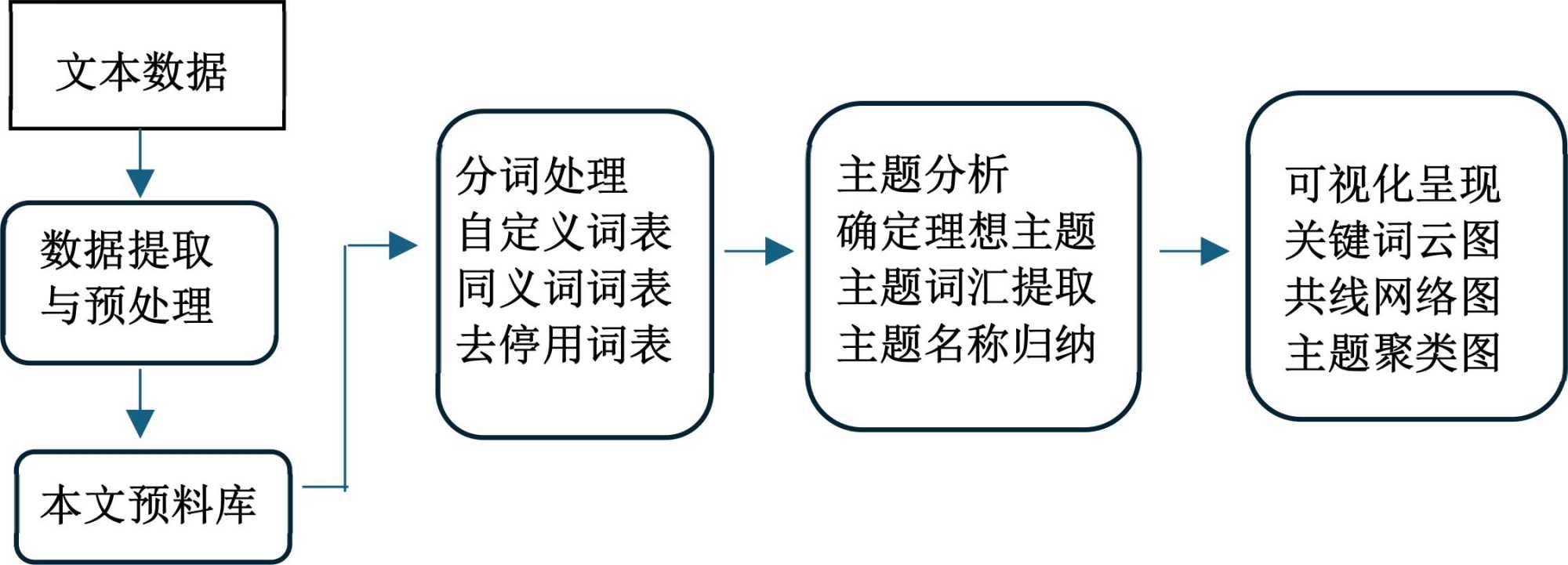 文本数据

数据提取与预处理

本文预料库

分词处理
自定义词表
同义词词表
去停用词表

主题分析
确定理想主题
主题词汇提取
主题名称归纳

可视化呈现
关键词云图
共线网络图
主题聚类图